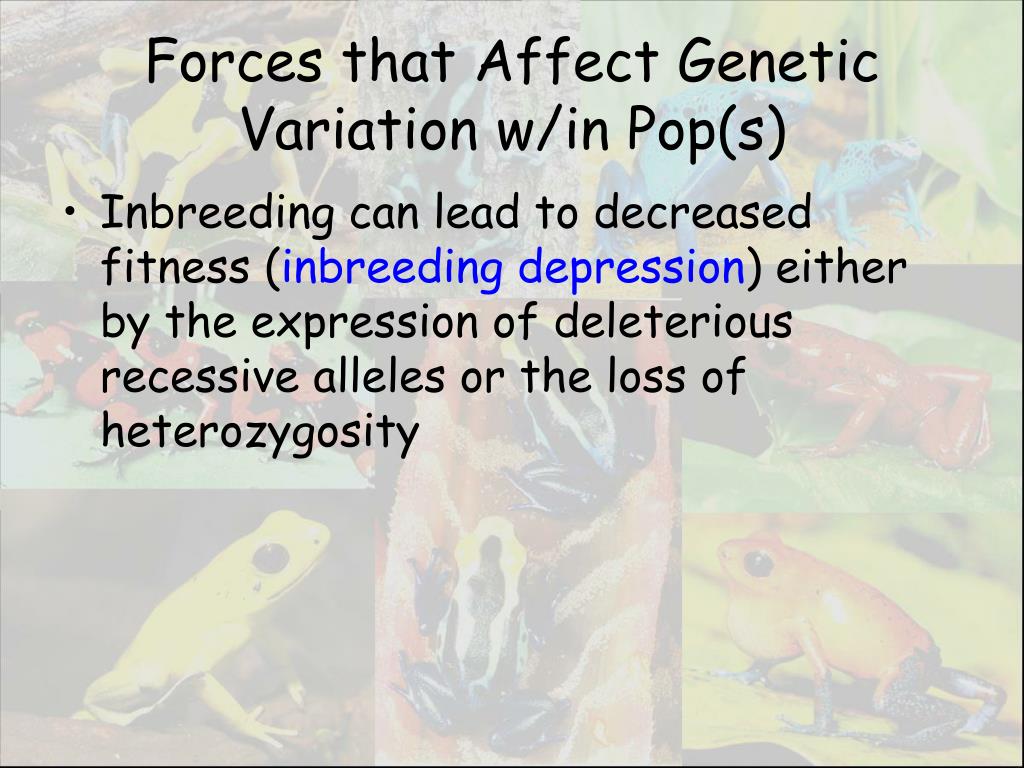 Forces that Affect Genetic Variation w/in Pop(s)

• Inbreeding can lead to decreased fitness (inbreeding depression) either by the expression of deleterious recessive alleles or the loss of heterozygosity